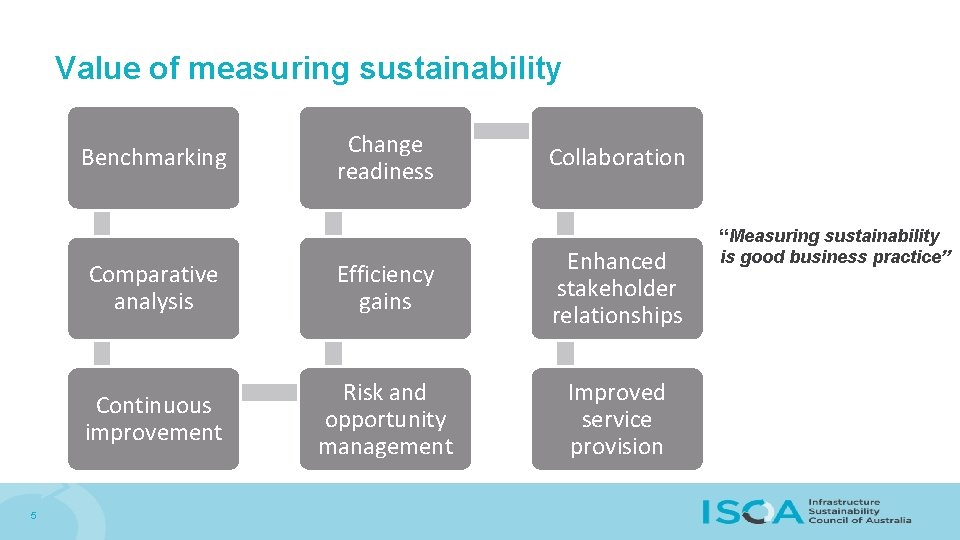 Value of measuring sustainability

Benchmarking

Comparative analysis

Continuous improvement

Change readiness

Efficiency gains

Risk and opportunity management

Collaboration

Enhanced stakeholder relationships

Improved service provision

“Measuring sustainability is good business practice”

5

ISCA Infrastructure Sustainability Council of Australia